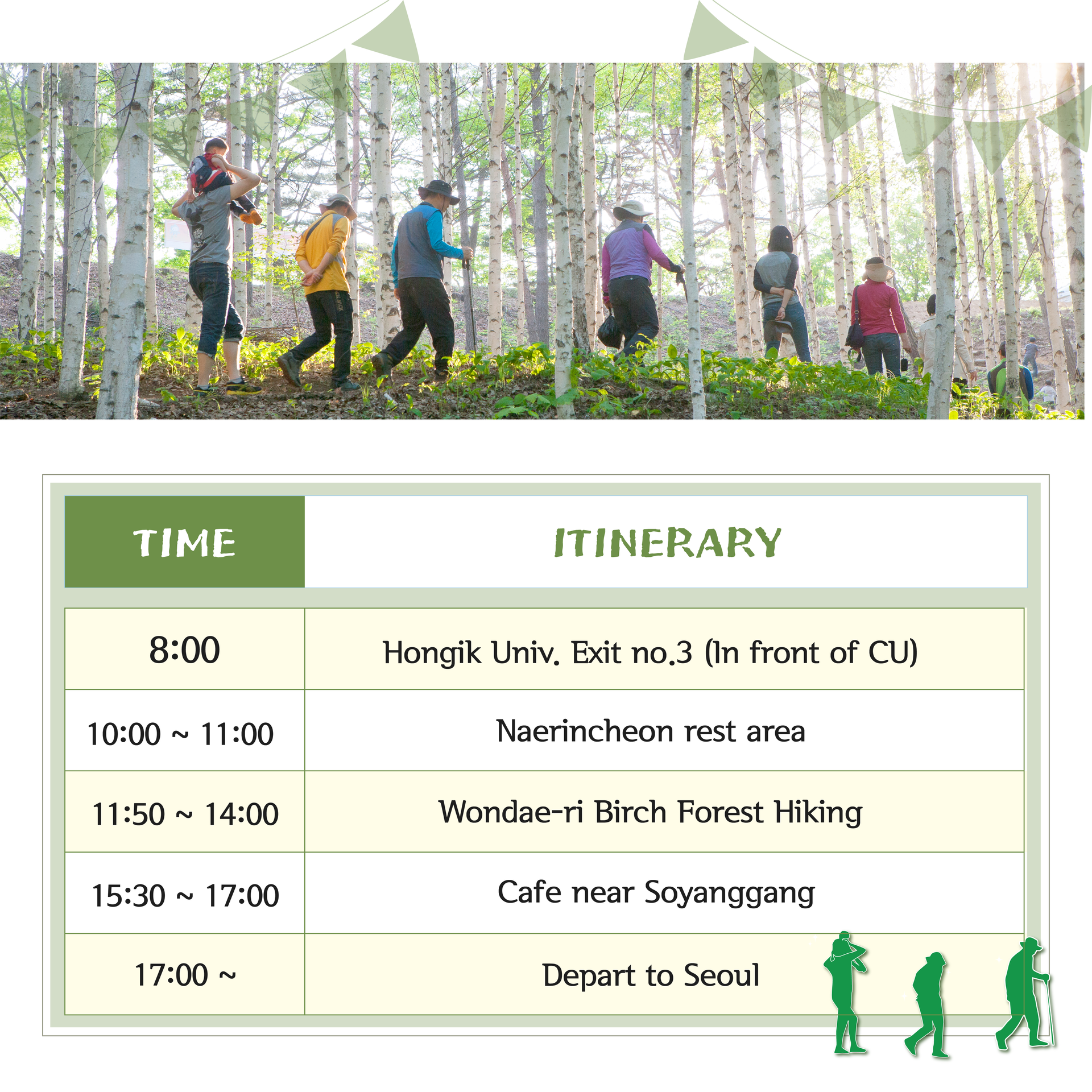 | TIME | ITINERARY |
|---|---|
| 8:00 | Hongik Univ. Exit no.3 (In front of CU) |
| 10:00 ~ 11:00 | Naerincheon rest area |
| 11:50 ~ 14:00 | Wondae-ri Birch Forest Hiking |
| 15:30 ~ 17:00 | Cafe near Soyanggang |
| 17:00 ~ | Depart to Seoul |